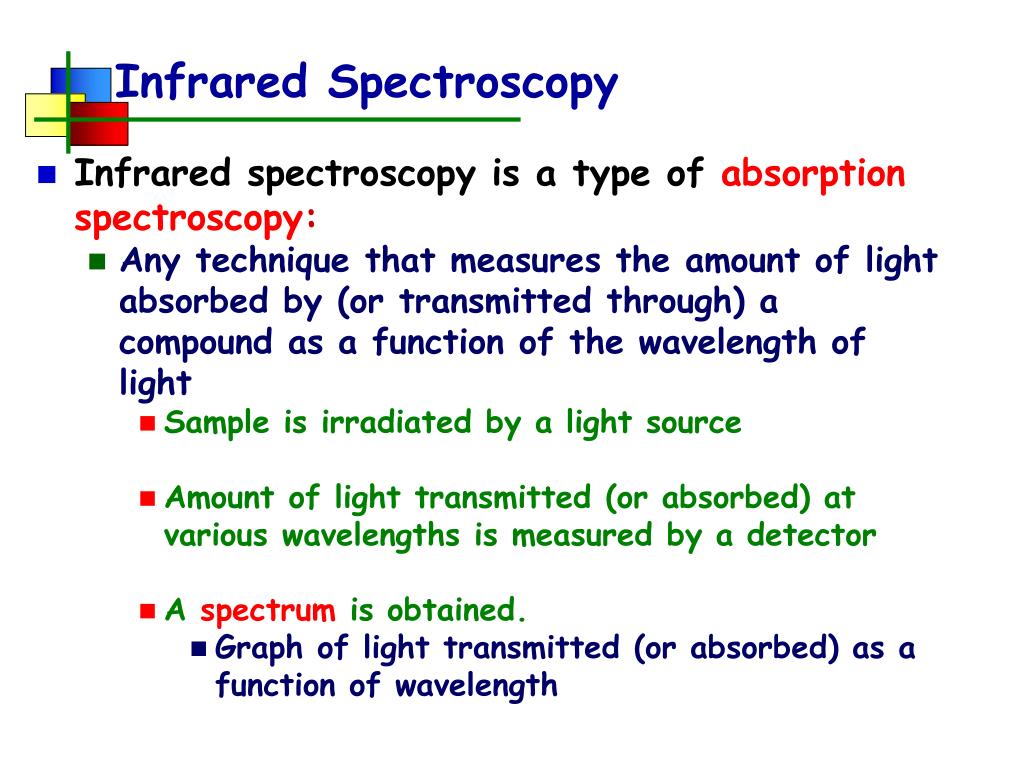 Infrared Spectroscopy

Infrared spectroscopy is a type of absorption spectroscopy:

Any technique that measures the amount of light absorbed by (or transmitted through) a compound as a function of the wavelength of light

Sample is irradiated by a light source

Amount of light transmitted (or absorbed) at various wavelengths is measured by a detector

A spectrum is obtained.

Graph of light transmitted (or absorbed) as a function of wavelength